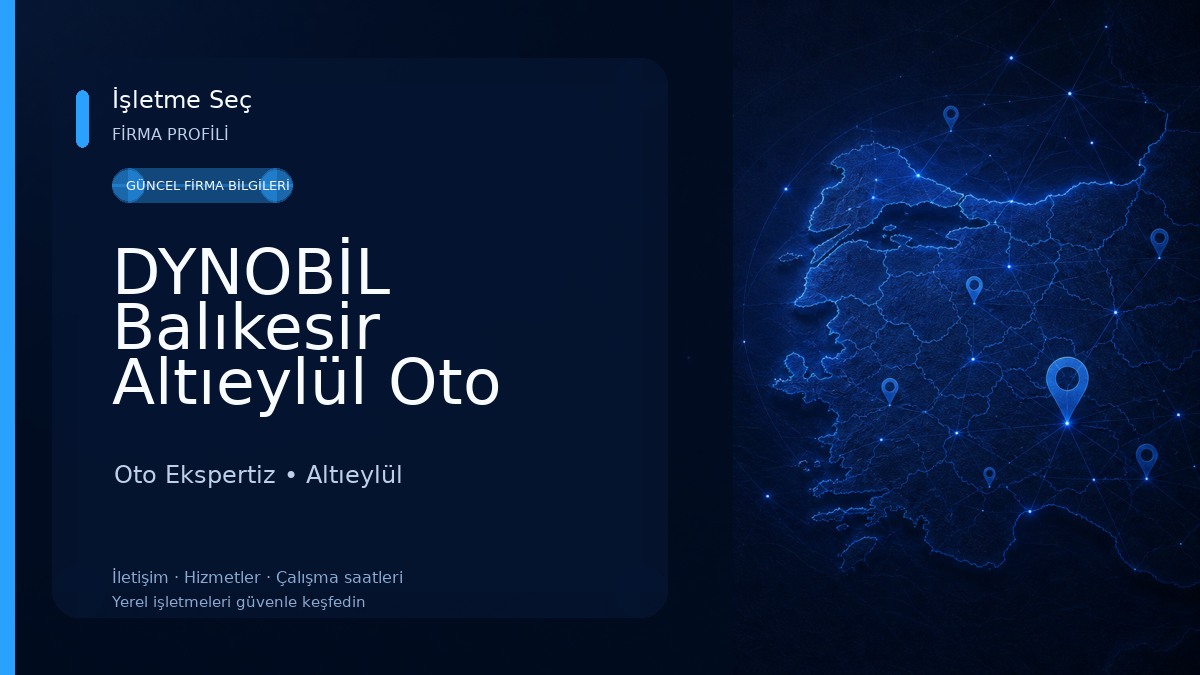 İşletme Seç
FİRMA PROFİLİ

GÜNCEL FİRMA BİLGİLERİ

DYNOBİL Balıkesir Altıeylül Oto

Oto Ekspertiz • Altıeylül

İletişim · Hizmetler · Çalışma saatleri
Yerel işletmeleri güvenle keşfedin